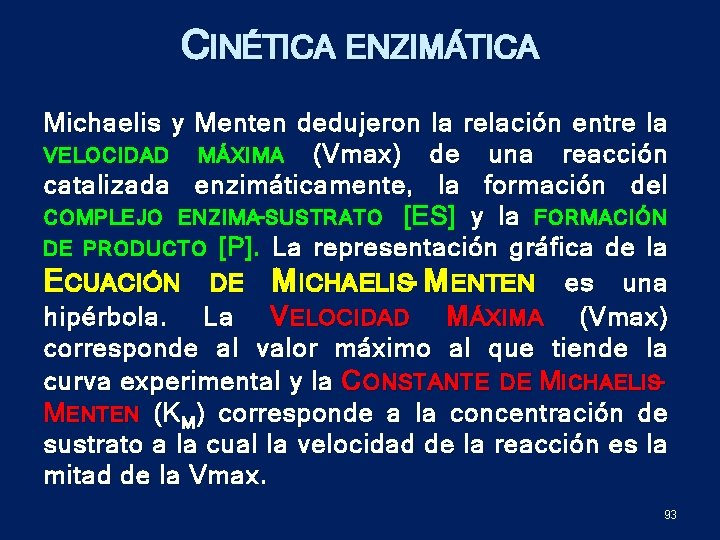 CINÉTICA ENZIMÁTICA

Michaelis y Menten dedujeron la relación entre la VELOCIDAD MÁXIMA (Vmax) de una reacción catalizada enzimáticamente, la formación del COMPLEJO ENZIMA-SUSTRATO [ES] y la FORMACIÓN DE PRODUCTO [P]. La representación gráfica de la ECUACIÓN DE MICHAELIS-MENTEN es una hipérbola. La VELOCIDAD MÁXIMA (Vmax) corresponde al valor máximo al que tiende la curva experimental y la CONSTANTE DE MICHAELIS-MENTEN ($K_M$) corresponde a la concentración de sustrato a la cual la velocidad de la reacción es la mitad de la Vmax.

93